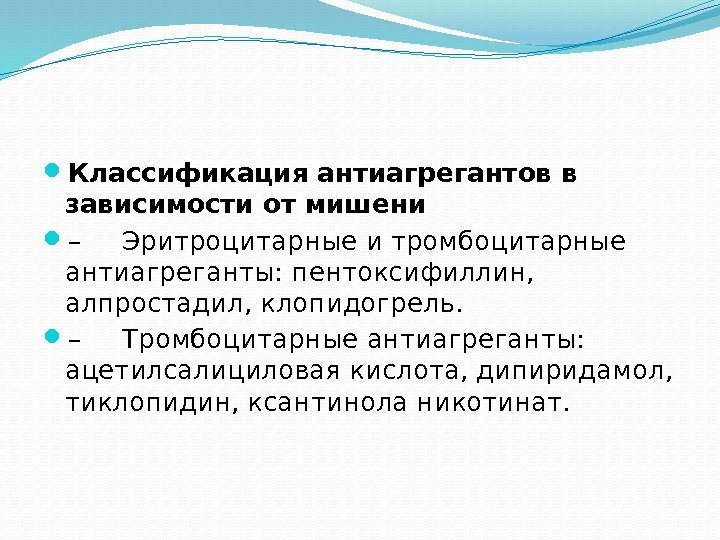 Классификация антиагрегантов в зависимости от мишени

– Эритроцитарные и тромбоцитарные антиагреганты: пентоксифиллин, алпростадил, клопидогрель.

– Тромбоцитарные антиагреганты: ацетилсалициловая кислота, дипиридамол, тиклопидин, ксантинола никотинат.